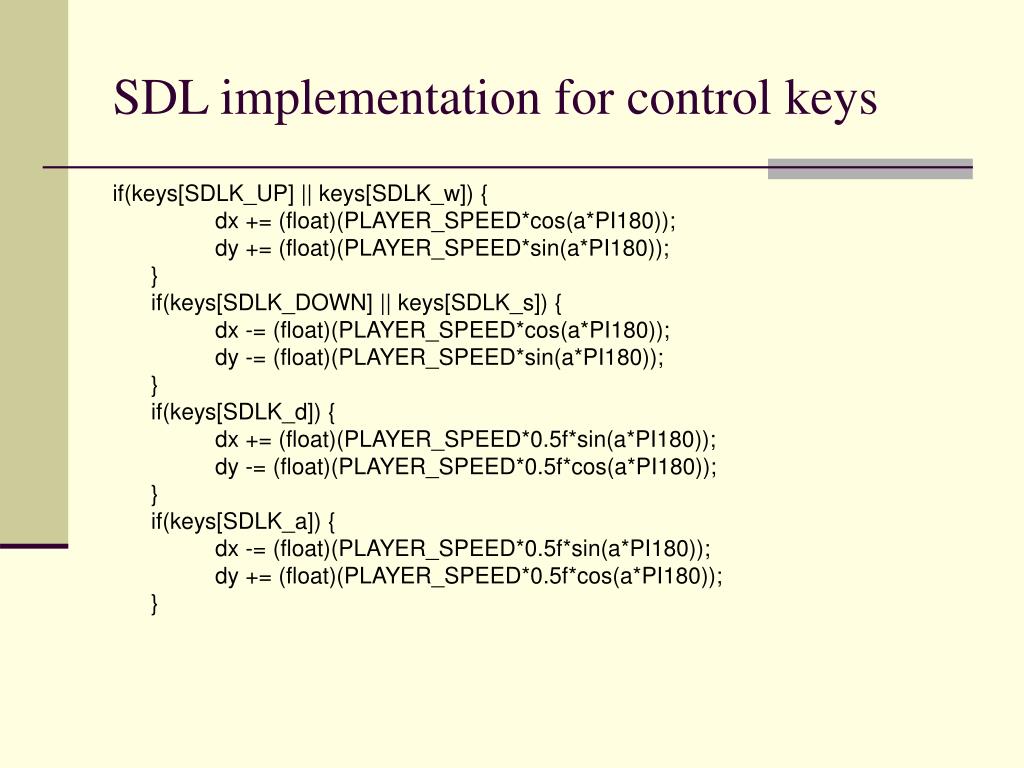 SDL implementation for control keys

if(keys[SDLK_UP] || keys[SDLK_w]) {
dx += (float)(PLAYER_SPEED*cos(a*PI180));
dy += (float)(PLAYER_SPEED*sin(a*PI180));
}
if(keys[SDLK_DOWN] || keys[SDLK_s]) {
dx -= (float)(PLAYER_SPEED*cos(a*PI180));
dy -= (float)(PLAYER_SPEED*sin(a*PI180));
}
if(keys[SDLK_d]) {
dx += (float)(PLAYER_SPEED*0.5f*sin(a*PI180));
dy -= (float)(PLAYER_SPEED*0.5f*cos(a*PI180));
}
if(keys[SDLK_a]) {
dx -= (float)(PLAYER_SPEED*0.5f*sin(a*PI180));
dy += (float)(PLAYER_SPEED*0.5f*cos(a*PI180));
}